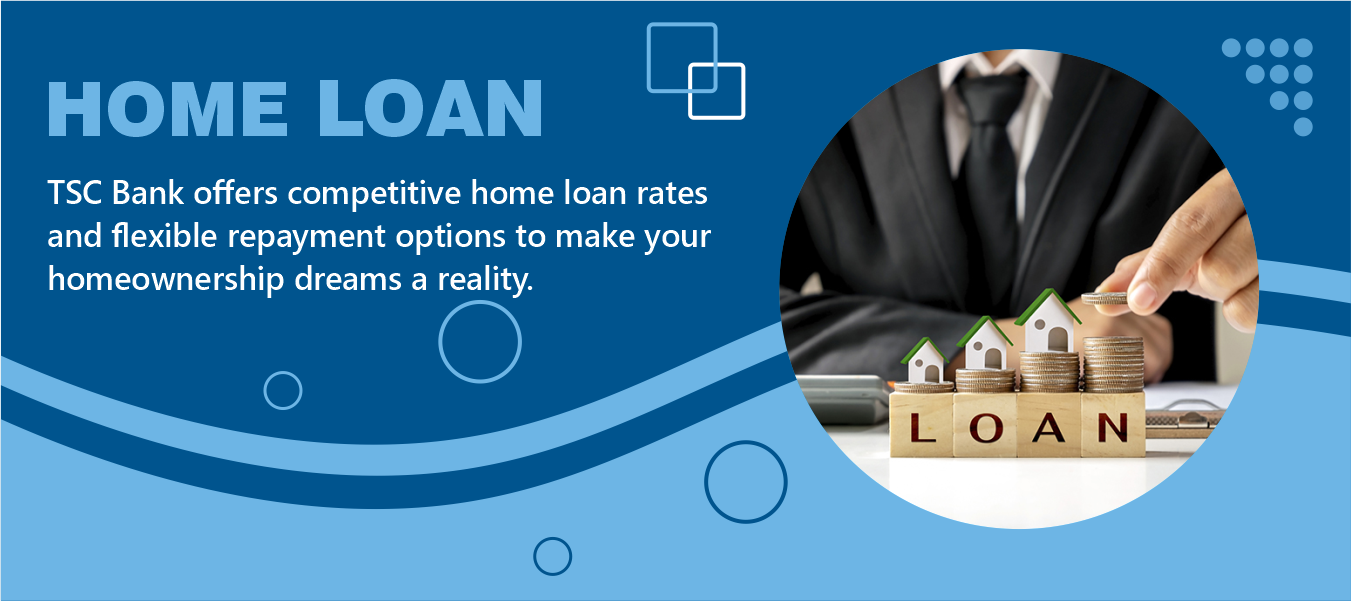 HOME LOAN

TSC Bank offers competitive home loan rates and flexible repayment options to make your homeownership dreams a reality.

LOAN